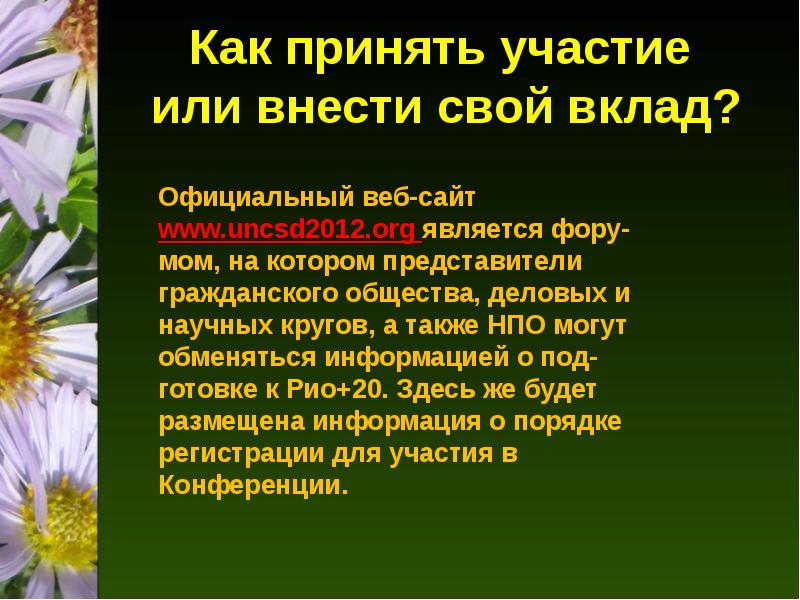 Как принять участие или внести свой вклад?

Официальный веб-сайт www.uncsd2012.org является форумом, на котором представители гражданского общества, деловых и научных кругов, а также НПО могут обменяться информацией о подготовке к Рио+20. Здесь же будет размещена информация о порядке регистрации для участия в Конференции.